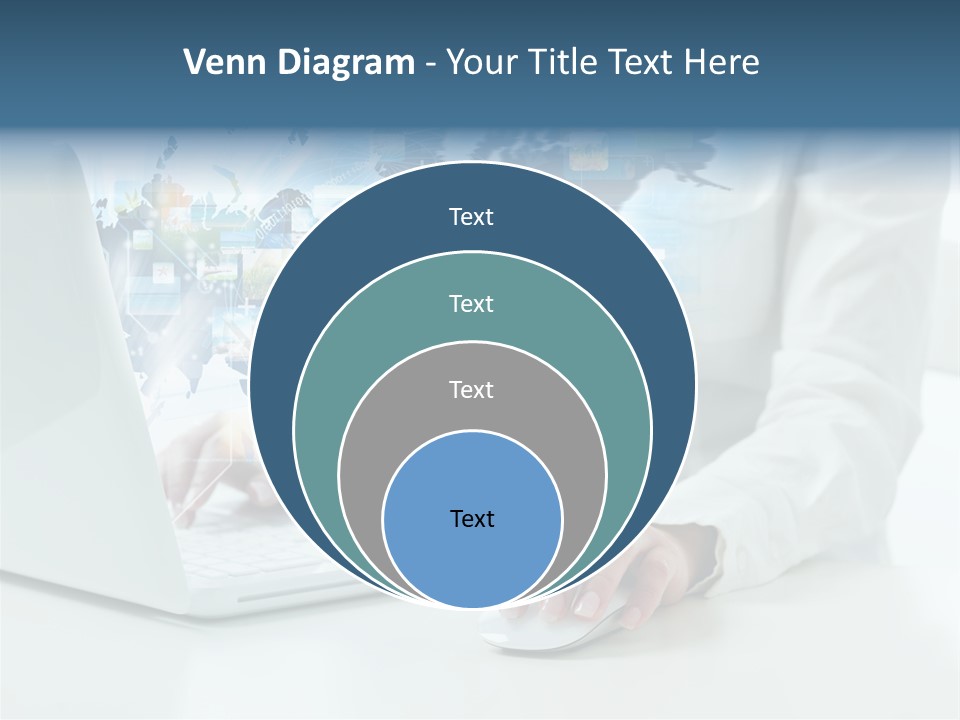 Venn Diagram - Your Title Text Here

Text

Text

Text

Text